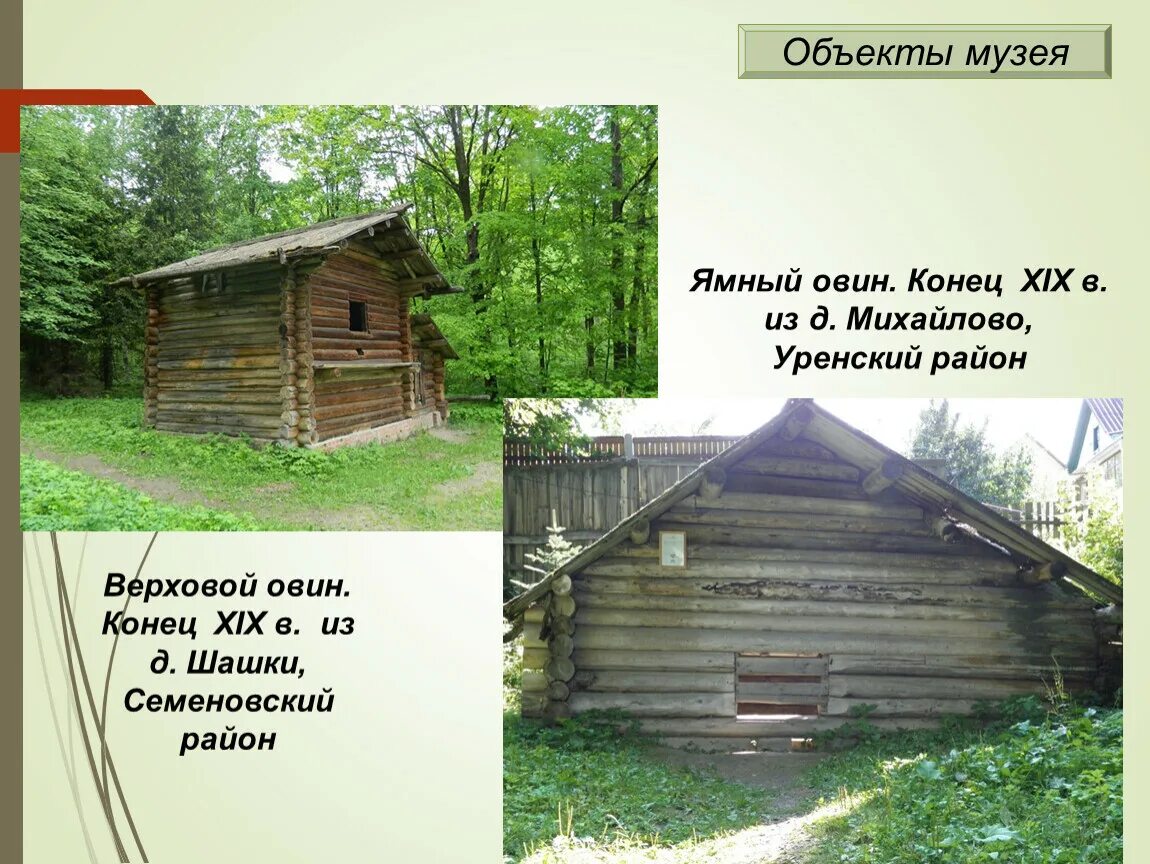 Объекты музея

Ямный овин. Конец XIX в. из д. Михайлово, Уренский район

Верховой овин. Конец XIX в. из д. Шашки, Семеновский район